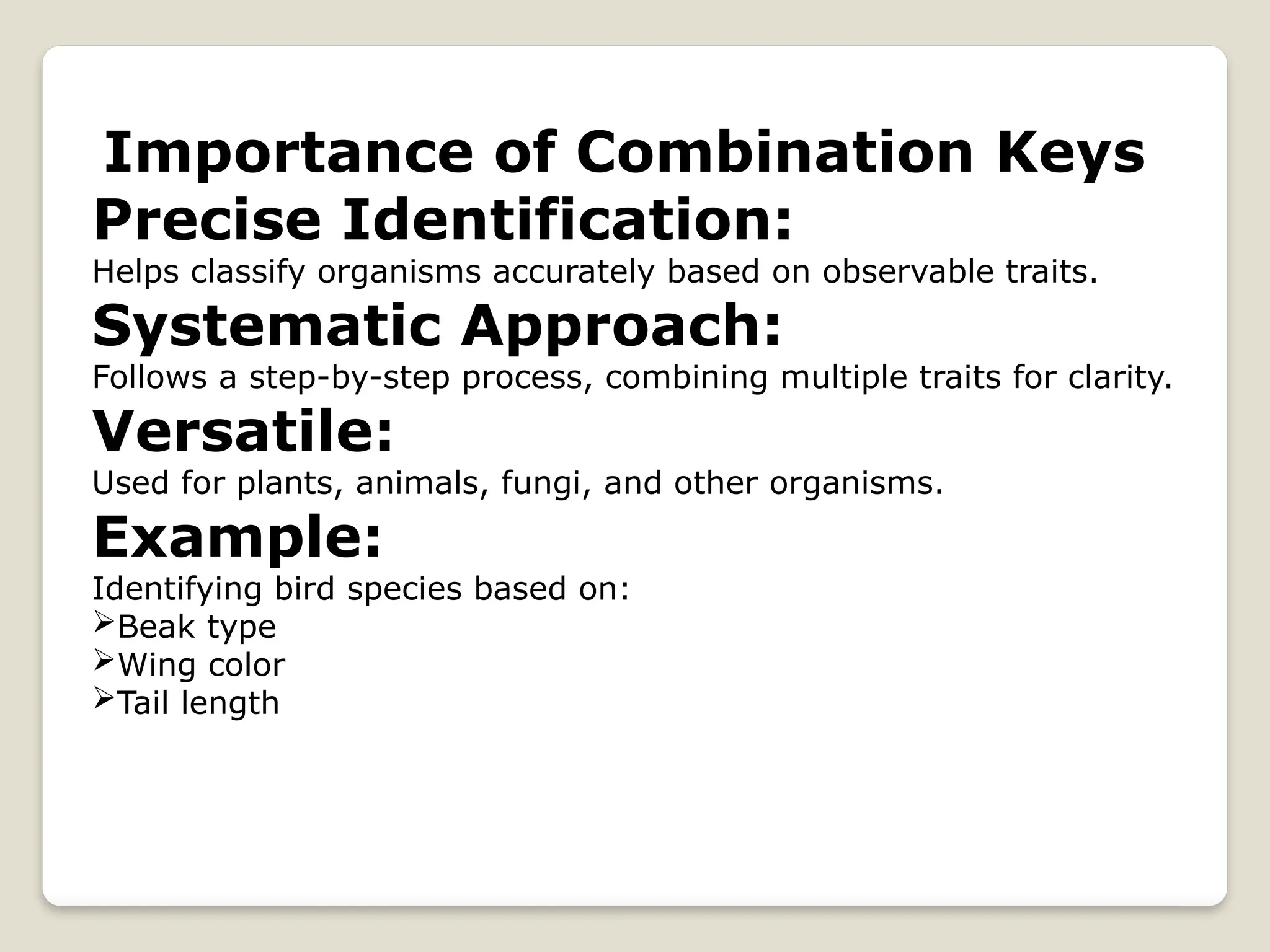 Importance of Combination Keys

Precise Identification:

Helps classify organisms accurately based on observable traits.

Systematic Approach:

Follows a step-by-step process, combining multiple traits for clarity.

Versatile:

Used for plants, animals, fungi, and other organisms.

Example:

Identifying bird species based on:

➢Beak type
➢Wing color
➢Tail length